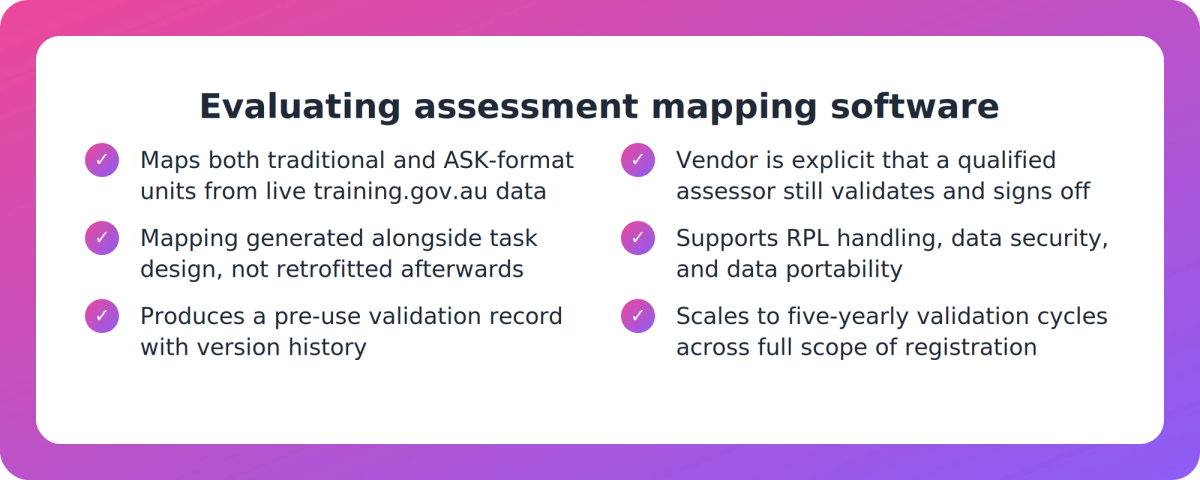 Evaluating assessment mapping software

✓ Maps both traditional and ASK-format units from live training.gov.au data

✓ Mapping generated alongside task design, not retrofitted afterwards

✓ Produces a pre-use validation record with version history

✓ Vendor is explicit that a qualified assessor still validates and signs off

✓ Supports RPL handling, data security, and data portability

✓ Scales to five-yearly validation cycles across full scope of registration